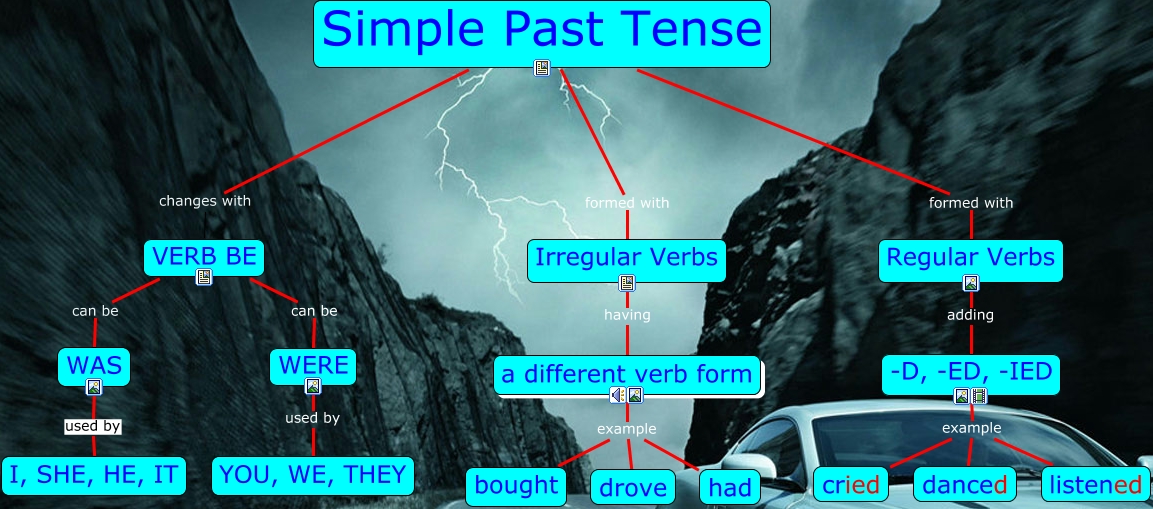 Simple Past Tense

changes with

VERB BE

can be

WAS

used by

I, SHE, HE, IT

can be

WERE

used by

YOU, WE, THEY

formed with

Irregular Verbs

having

a different verb form

example

bought

drove

had

formed with

Regular Verbs

adding

-D, -ED, -IED

example

cried

danced

listened